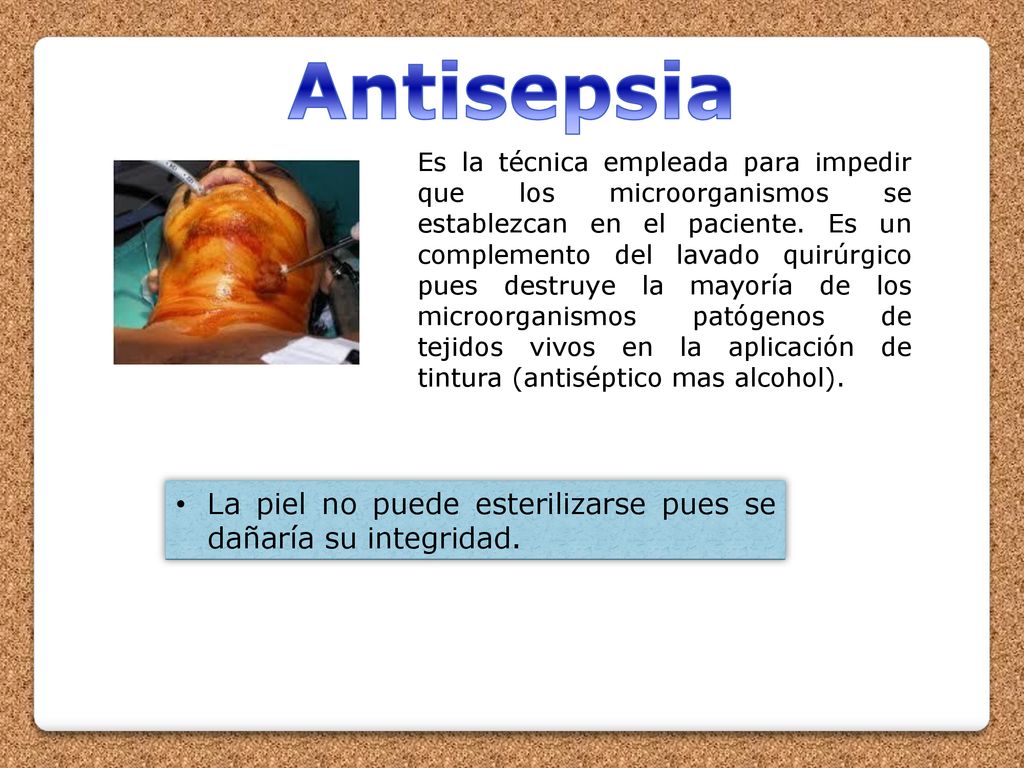 Antisepsia

Es la técnica empleada para impedir que los microorganismos se establezcan en el paciente. Es un complemento del lavado quirúrgico pues destruye la mayoría de los microorganismos patógenos de tejidos vivos en la aplicación de tintura (antiséptico mas alcohol).

• La piel no puede esterilizarse pues se dañaría su integridad.